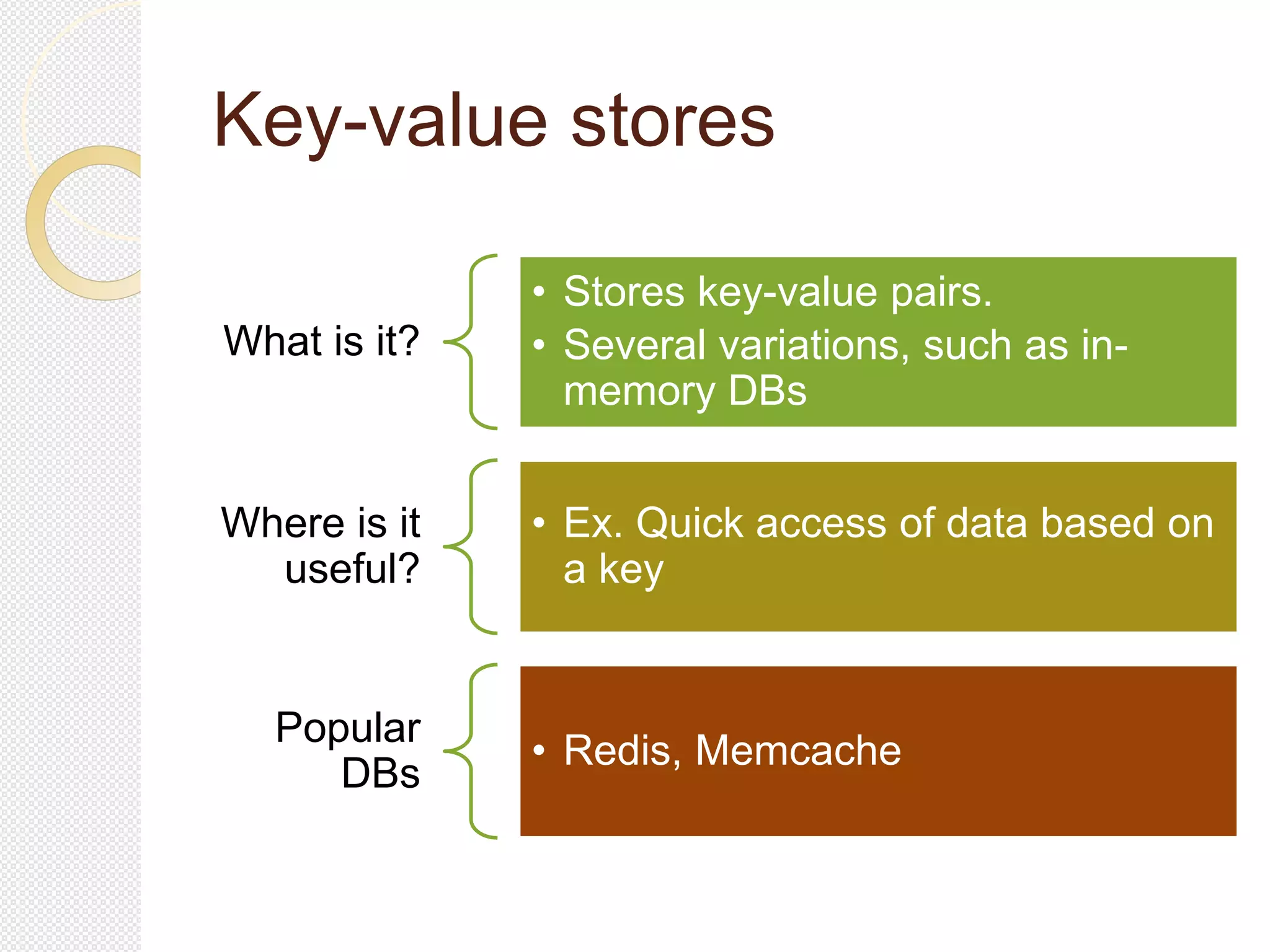 Key-value stores

What is it?

• Stores key-value pairs.
• Several variations, such as in-memory DBs

Where is it useful?

• Ex. Quick access of data based on a key

Popular DBs

• Redis, Memcache